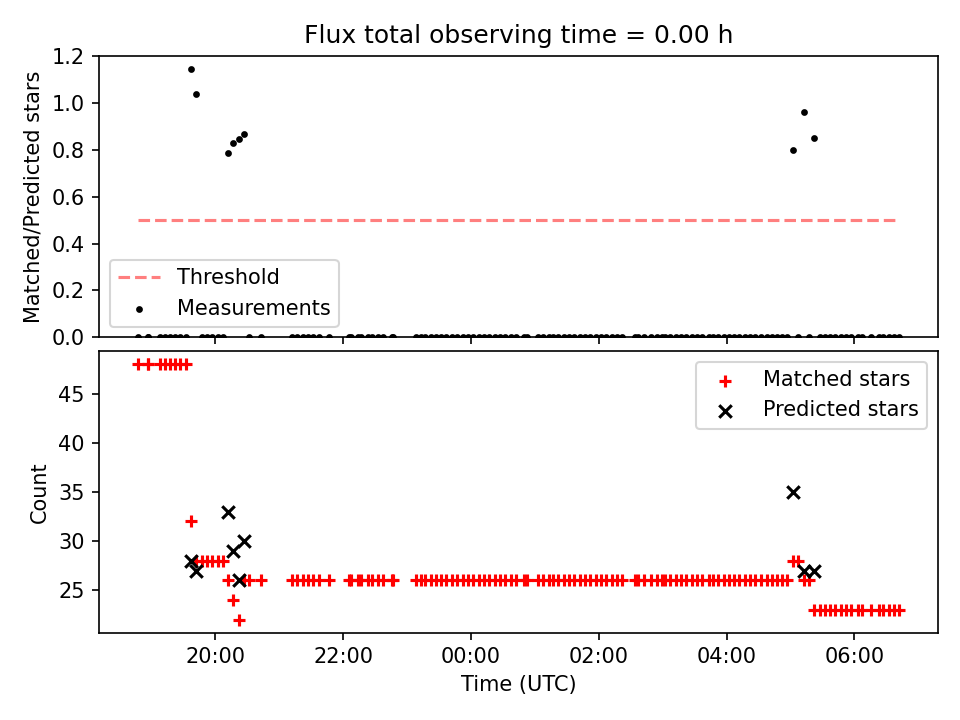 Flux total observing time = 0.00 h

Matched/Predicted stars

1.2
1.0
0.8
0.6
0.4
0.2
0.0

Threshold
Measurements

Count

45
40
35
30
25

Matched stars
Predicted stars

20:00
22:00
00:00
02:00
04:00
06:00

Time (UTC)